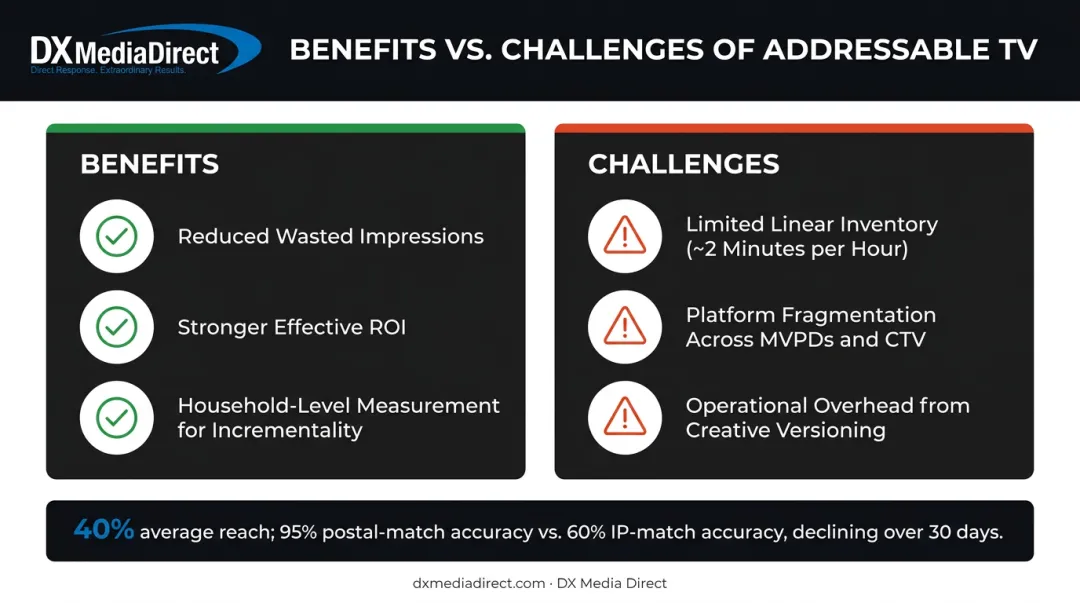 DX MediaDirect
Direct Response. Extraordinary Results.

BENEFITS VS. CHALLENGES OF ADDRESSABLE TV

BENEFITS

Reduced Wasted Impressions

Stronger Effective ROI

Household-Level Measurement for Incrementality

CHALLENGES

Limited Linear Inventory (~2 Minutes per Hour)

Platform Fragmentation Across MVPDs and CTV

Operational Overhead from Creative Versioning

40% average reach; 95% postal-match accuracy vs. 60% IP-match accuracy, declining over 30 days.

dxmediadirect.com · DX Media Direct